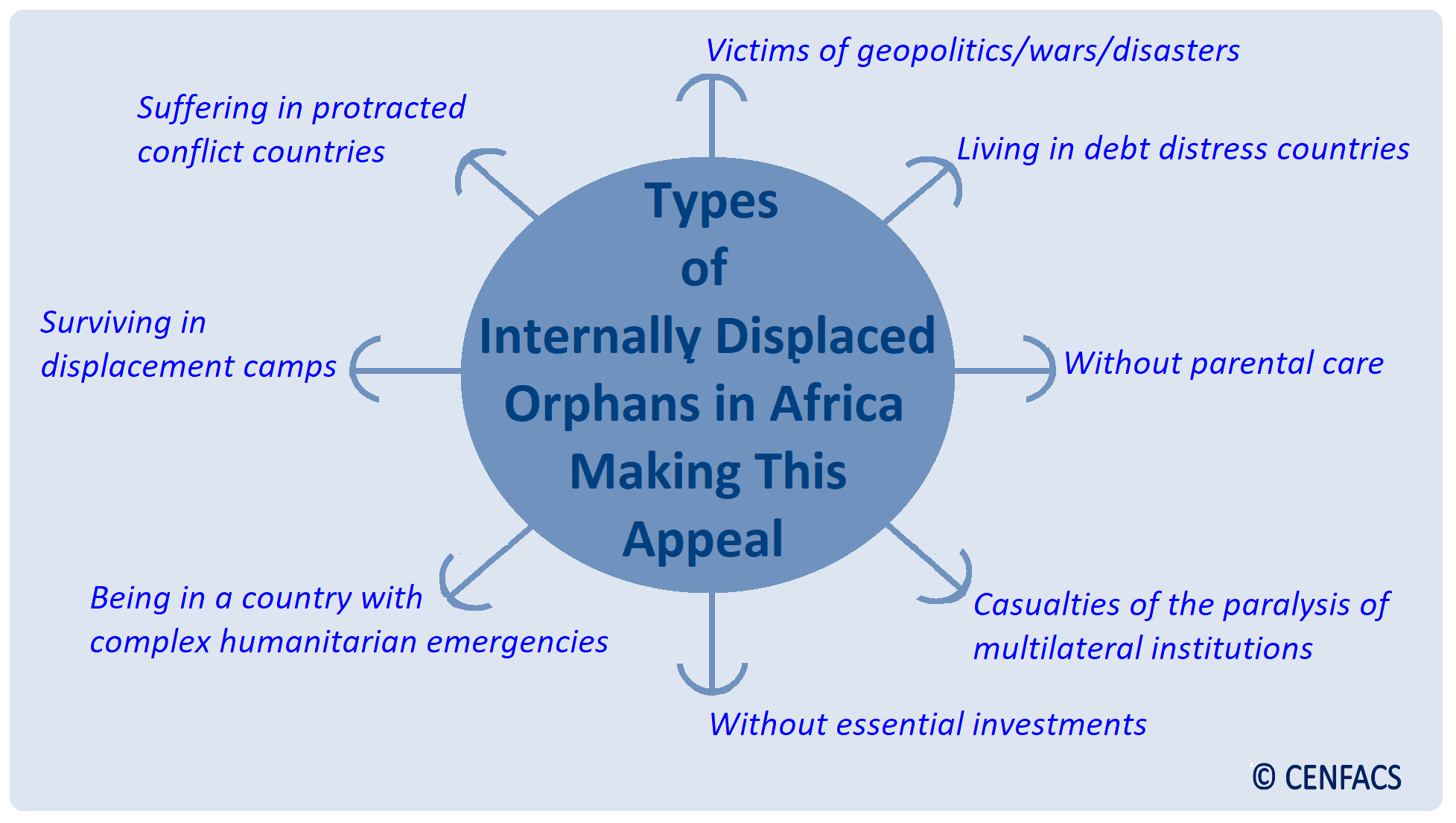 Types of Internally Displaced Orphans in Africa Making This Appeal

Victims of geopolitics/wars/disasters

Living in debt distress countries

Without parental care

Casualties of the paralysis of multilateral institutions

Without essential investments

Being in a country with complex humanitarian emergencies

Surviving in displacement camps

Suffering in protracted conflict countries

© CENFACS